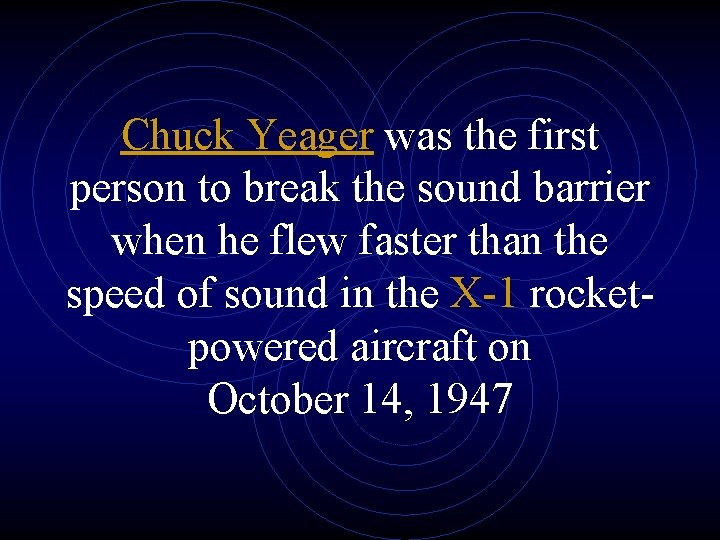 Chuck Yeager was the first person to break the sound barrier when he flew faster than the speed of sound in the X-1 rocket-powered aircraft on October 14, 1947